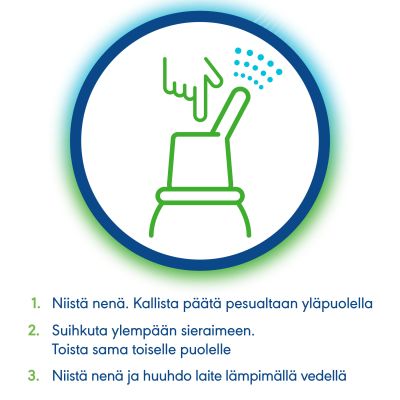 1. Niistä nenä. Kallista päätä pesualtaan yläpuolella

2. Suihkuta ylempään sieraimeen. Toista sama toiselle puolelle

3. Niistä nenä ja huuhdo laite lämpimällä vedellä